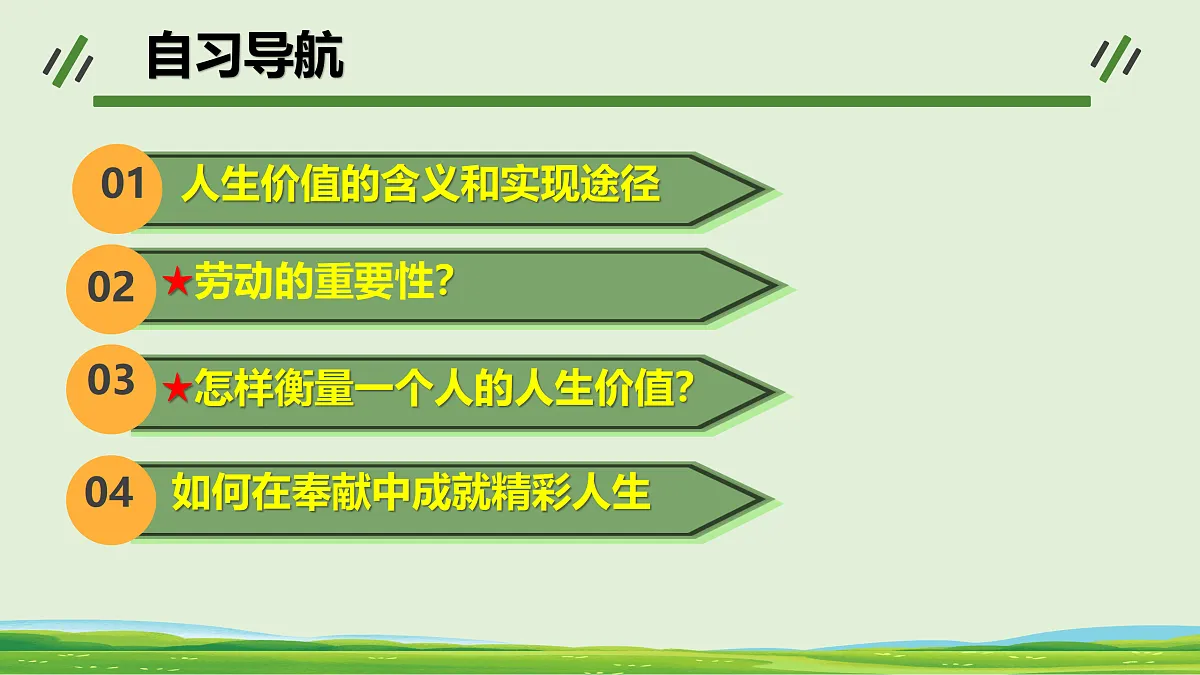 自习导航

01 人生价值的含义和实现途径

02 ★劳动的重要性?

03 ★怎样衡量一个人的人生价值?

04 如何在奉献中成就精彩人生